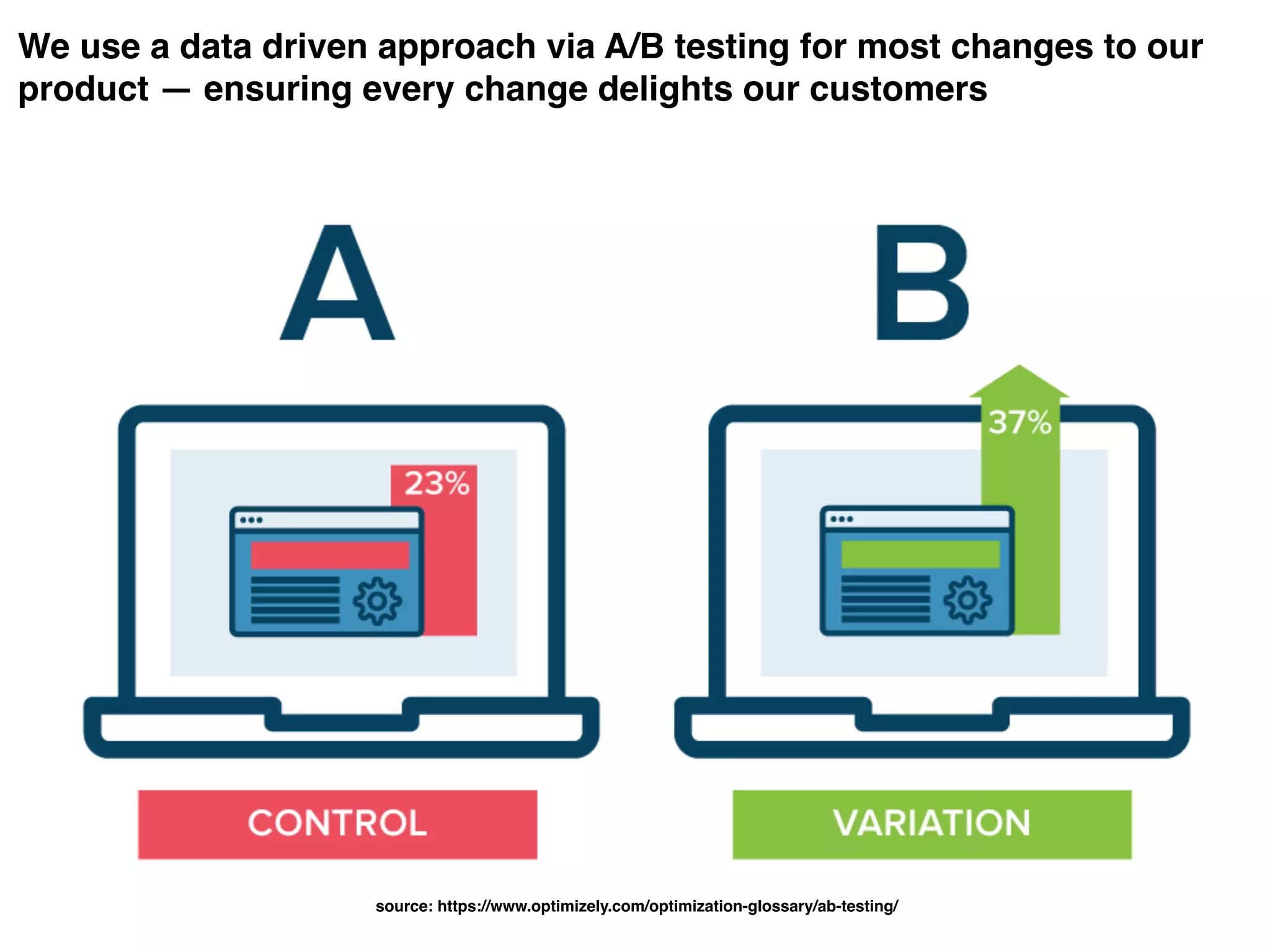 We use a data driven approach via A/B testing for most changes to our product — ensuring every change delights our customers

A

B

23%

37%

CONTROL

VARIATION

source: https://www.optimizely.com/optimization-glossary/ab-testing/